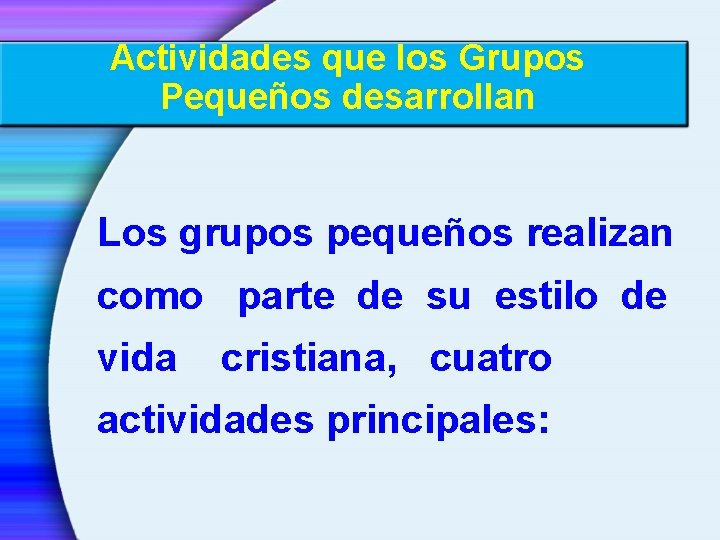 Actividades que los Grupos Pequeños desarrollan

Los grupos pequeños realizan como parte de su estilo de vida cristiana, cuatro actividades principales: